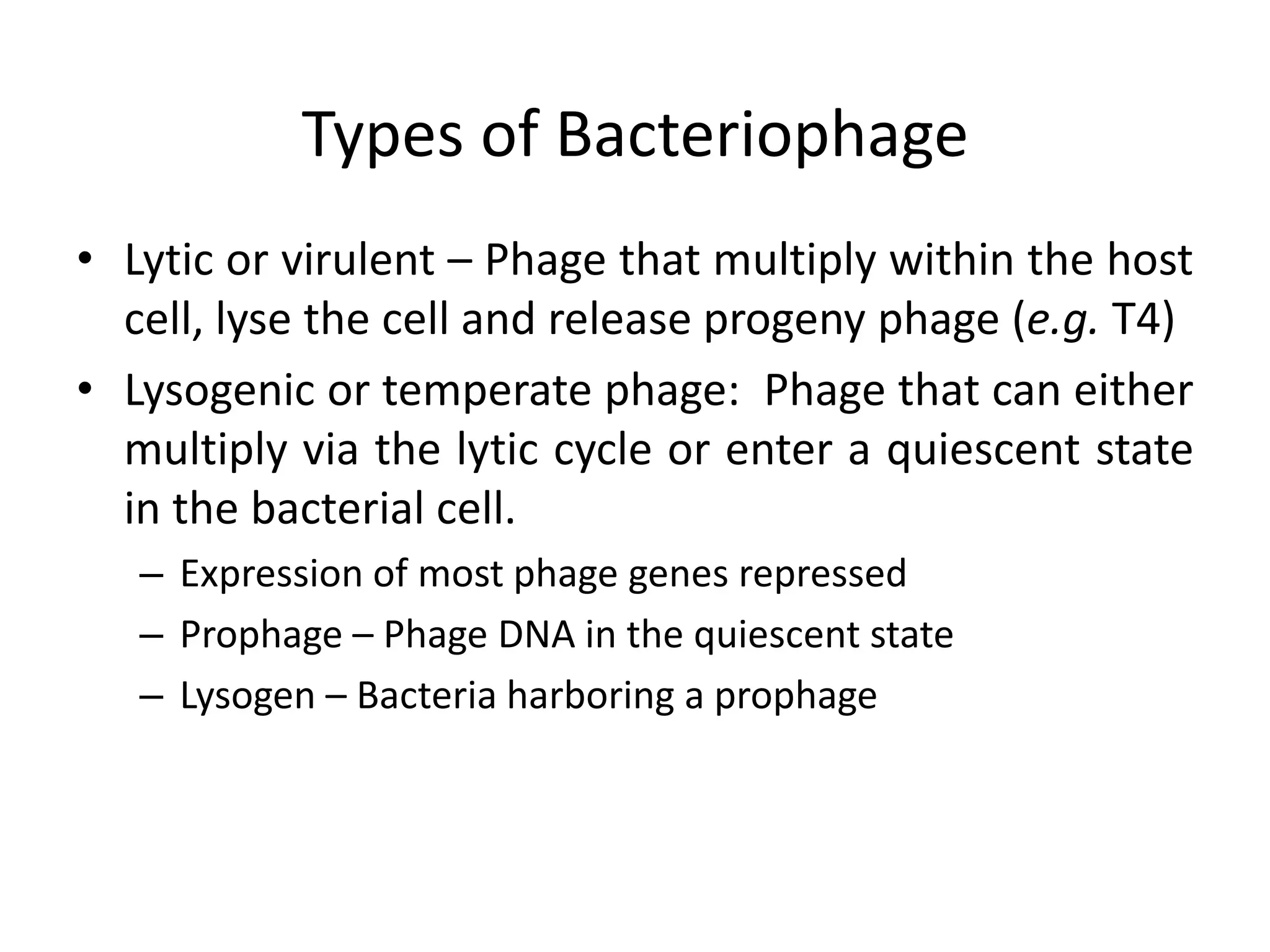 Types of Bacteriophage

• Lytic or virulent – Phage that multiply within the host cell, lyse the cell and release progeny phage (e.g. T4)

• Lysogenic or temperate phage: Phage that can either multiply via the lytic cycle or enter a quiescent state in the bacterial cell.

– Expression of most phage genes repressed

– Prophage – Phage DNA in the quiescent state

– Lysogen – Bacteria harboring a prophage